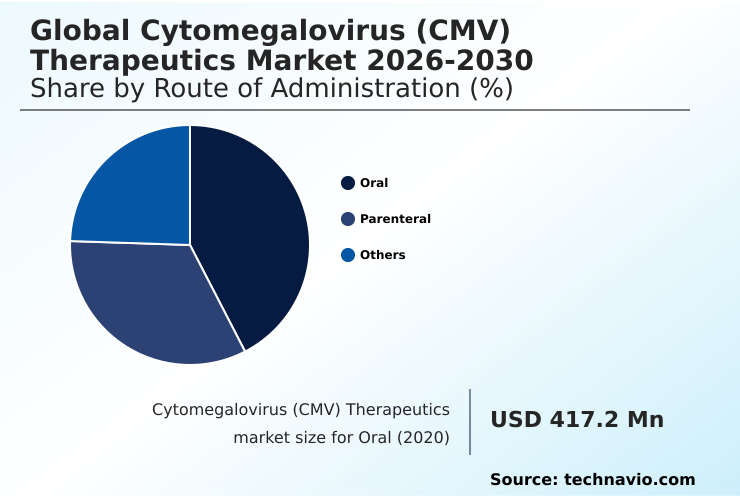 Global Cytomegalovirus (CMV) Therapeutics Market 2026-2030
Share by Route of Administration (%)

Oral
Parenteral
Others

Cytomegalovirus (CMV) Therapeutics market size for Oral (2020)

USD 417.2 Mn

Source: technavio.com